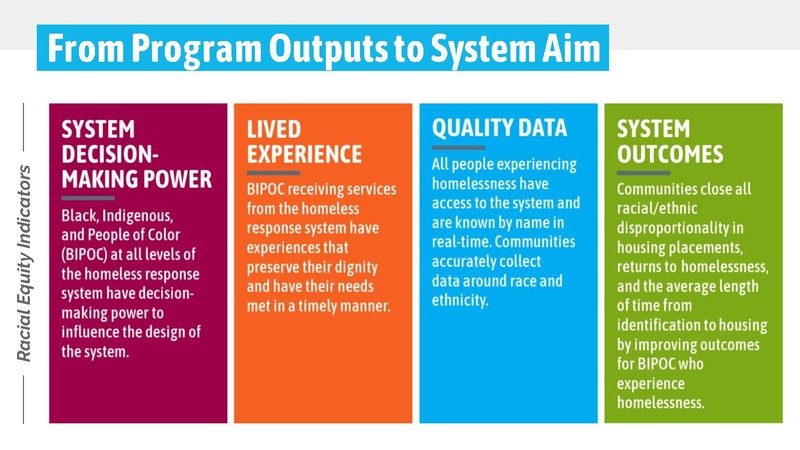 From Program Outputs to System Aim

Racial Equity Indicators

SYSTEM DECISION-MAKING POWER

Black, Indigenous, and People of Color (BIPOC) at all levels of the homeless response system have decision-making power to influence the design of the system.

LIVED EXPERIENCE

BIPOC receiving services from the homeless response system have experiences that preserve their dignity and have their needs met in a timely manner.

QUALITY DATA

All people experiencing homelessness have access to the system and are known by name in real-time. Communities accurately collect data around race and ethnicity.

SYSTEM OUTCOMES

Communities close all racial/ethnic disproportionality in housing placements, returns to homelessness, and the average length of time from identification to housing by improving outcomes for BIPOC who experience homelessness.